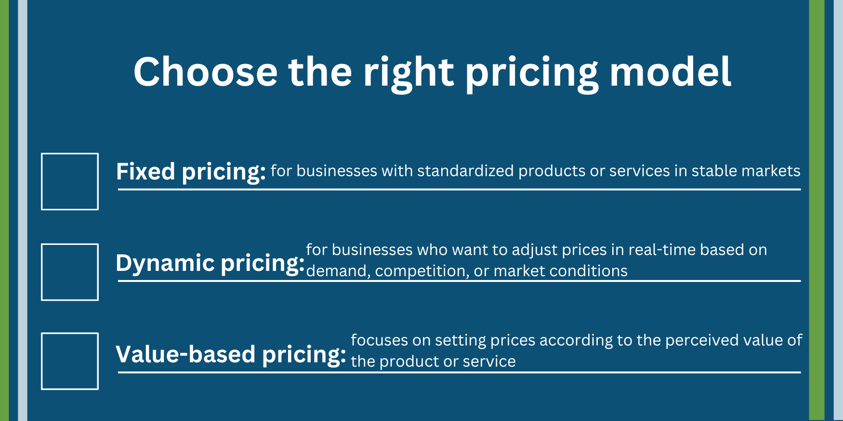 Choose the right pricing model

Fixed pricing: for businesses with standardized products or services in stable markets

Dynamic pricing: for businesses who want to adjust prices in real-time based on demand, competition, or market conditions

Value-based pricing: focuses on setting prices according to the perceived value of the product or service